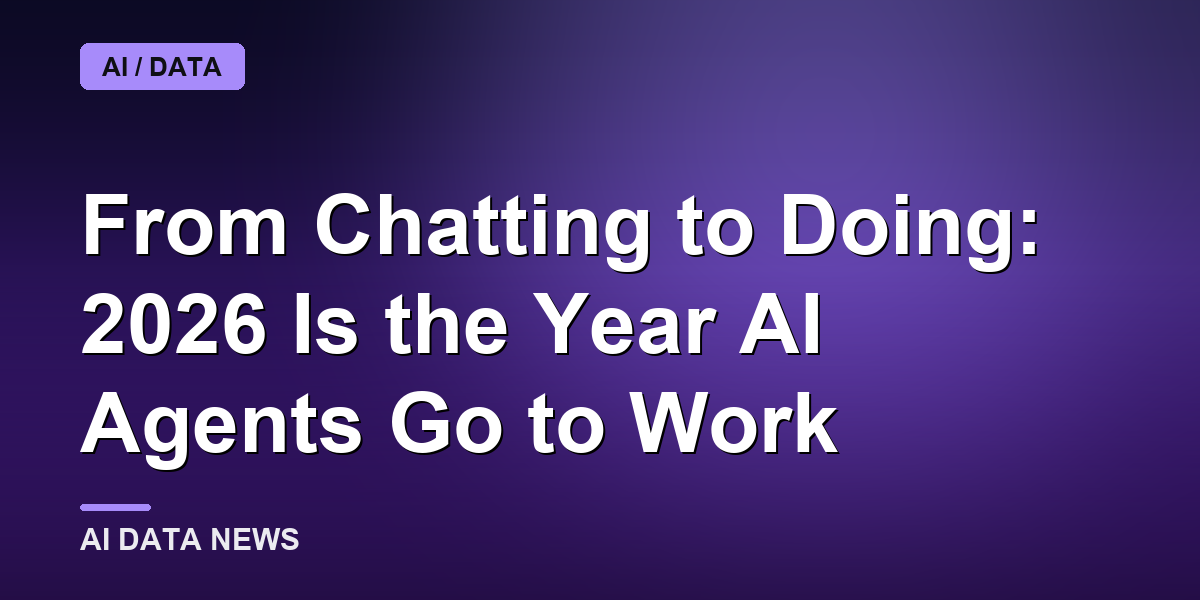 AI / DATA

From Chatting to Doing: 2026 Is the Year AI Agents Go to Work

AI DATA NEWS